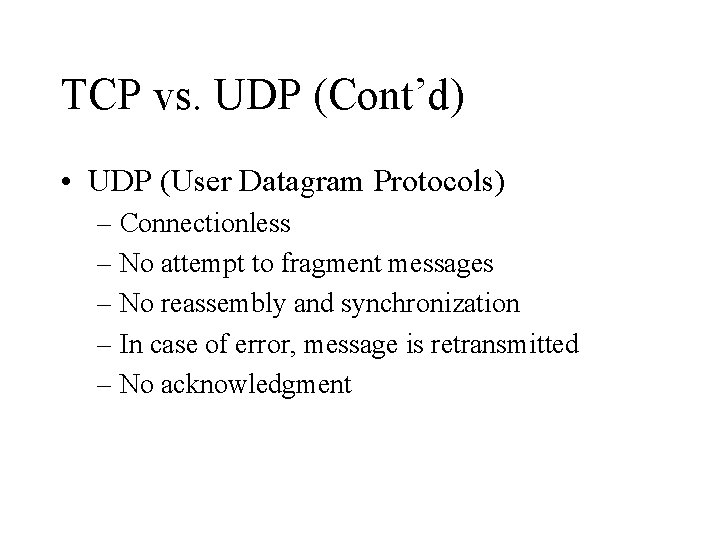 TCP vs. UDP (Cont’d)

• UDP (User Datagram Protocols)
– Connectionless
– No attempt to fragment messages
– No reassembly and synchronization
– In case of error, message is retransmitted
– No acknowledgment